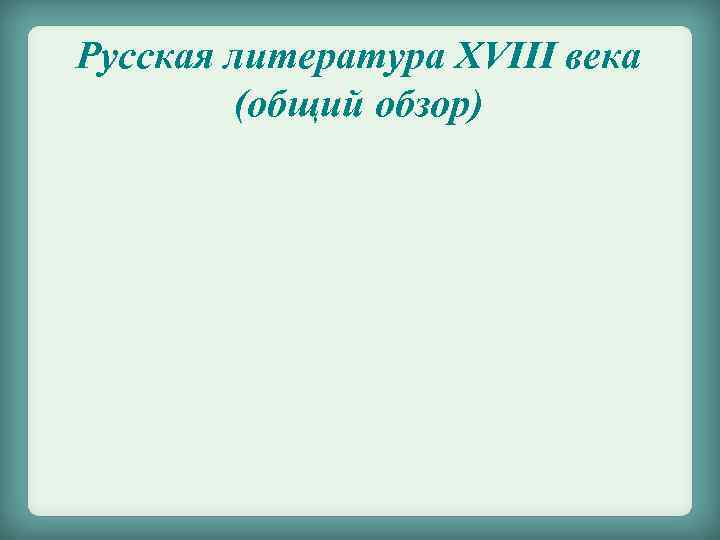 Русская литература XVIII века (общий обзор)